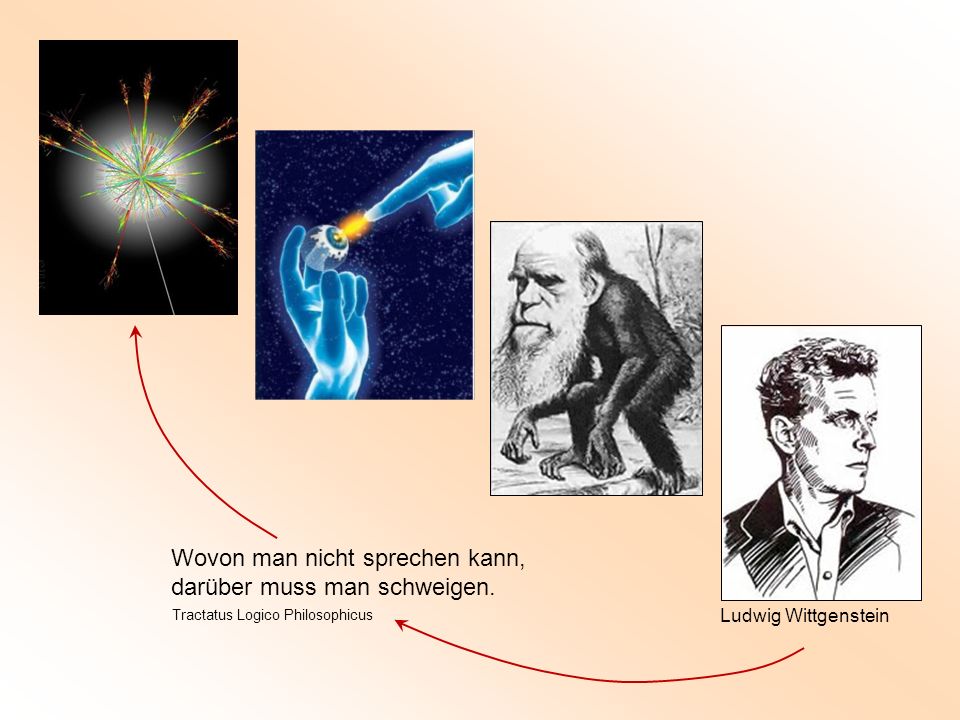 Wovon man nicht sprechen kann,
darüber muss man schweigen.

Tractatus Logico Philosophicus

Ludwig Wittgenstein